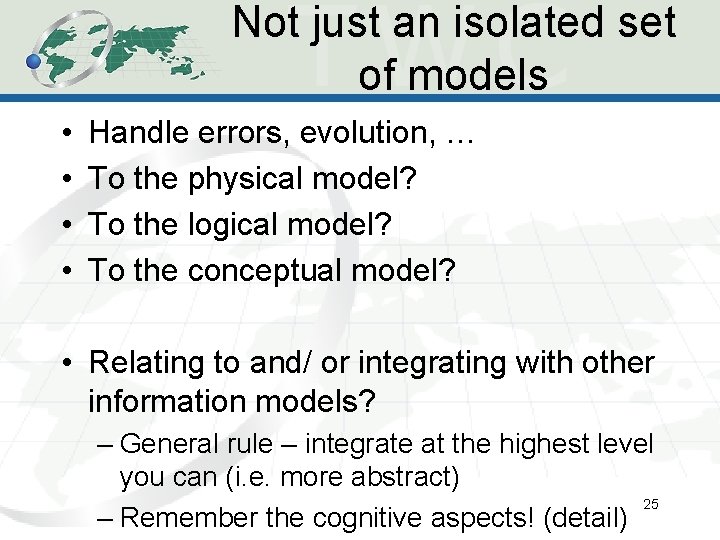 Not just an isolated set of models

• Handle errors, evolution, …
• To the physical model?
• To the logical model?
• To the conceptual model?

• Relating to and/ or integrating with other information models?
– General rule – integrate at the highest level you can (i.e. more abstract)
– Remember the cognitive aspects! (detail)

25